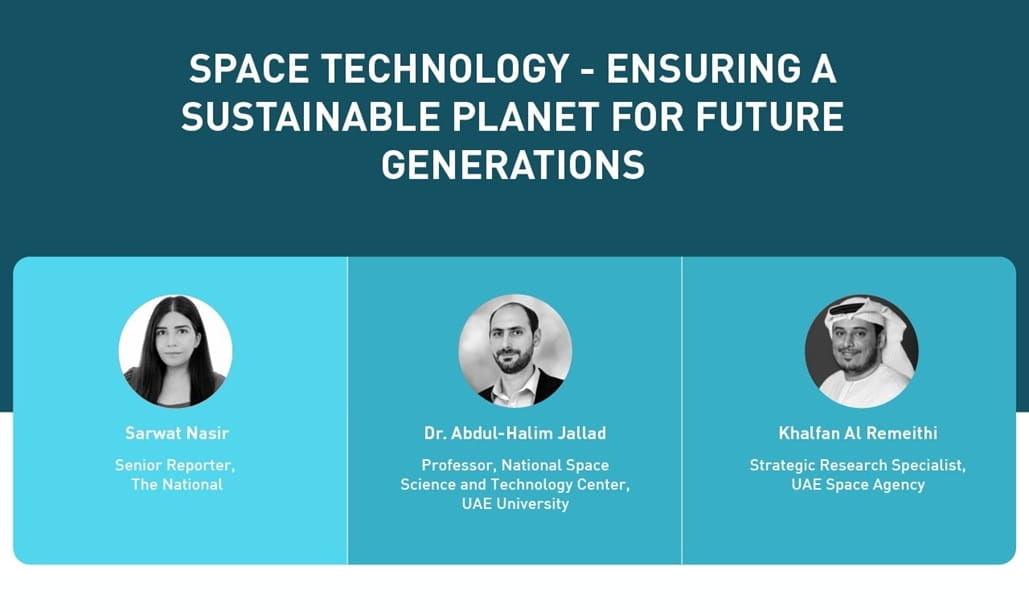 SPACE TECHNOLOGY - ENSURING A SUSTAINABLE PLANET FOR FUTURE GENERATIONS

Sarwat Nasir

Senior Reporter, The National

Dr. Abdul-Halim Jallad

Professor, National Space Science and Technology Center, UAE University

Khalfan Al Remeithi

Strategic Research Specialist, UAE Space Agency